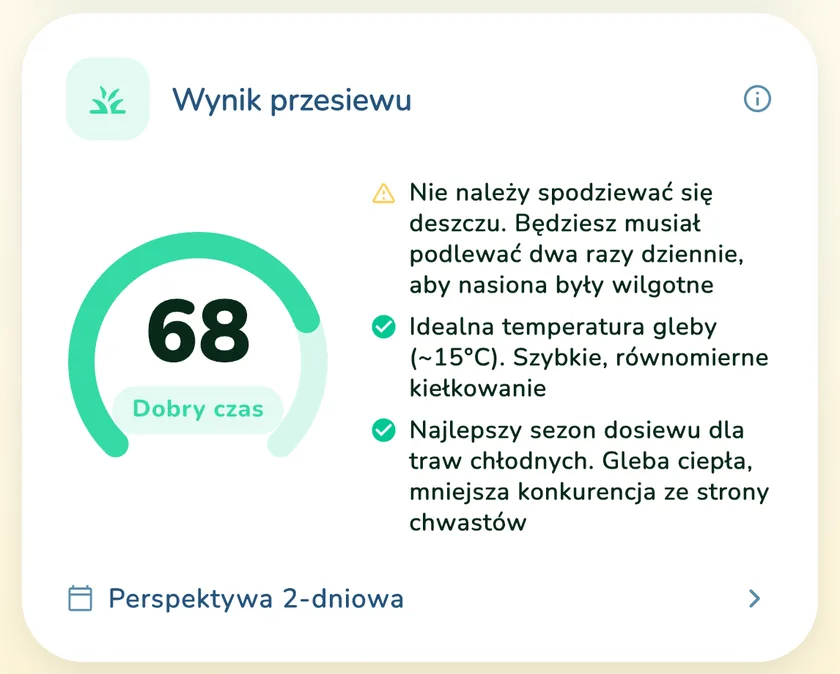 Wynik przesiewu

68
Dobry czas

Nie należy spodziewać się deszczu. Będziesz musiał podlewać dwa razy dziennie, aby nasiona były wilgotne

Idealna temperatura gleby (~15°C). Szybkie, równomierne kiełkowanie

Najlepszy sezon dosiewu dla traw chłodnych. Gleba ciepła, mniejsza konkurencja ze strony chwastów

Perspektywa 2-dniowa